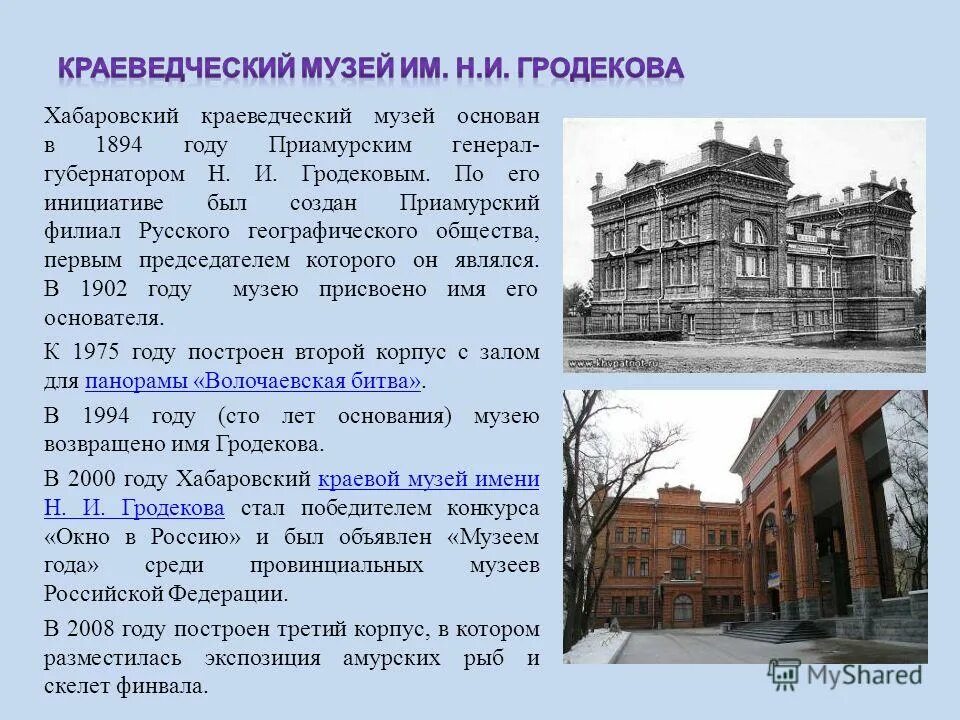 КРАЕВЕДЧЕСКИЙ МУЗЕЙ ИМ. Н.И. ГРОДЕКОВА

Хабаровский краеведческий музей основан в 1894 году Приамурским генерал-губернатором Н. И. Гродековым. По его инициативе был создан Приамурский филиал Русского географического общества, первым председателем которого он являлся. В 1902 году музею присвоено имя его основателя.

К 1975 году построен второй корпус с залом для панорамы «Волочаевская битва».

В 1994 году (сто лет основания) музею возвращено имя Гродекова.

В 2000 году Хабаровский краевой музей имени Н. И. Гродекова стал победителем конкурса «Окно в Россию» и был объявлен «Музеем года» среди провинциальных музеев Российской Федерации.

В 2008 году построен третий корпус, в котором разместилась экспозиция амурских рыб и скелет финвала.

www.khvpatriot.ru

MyShared